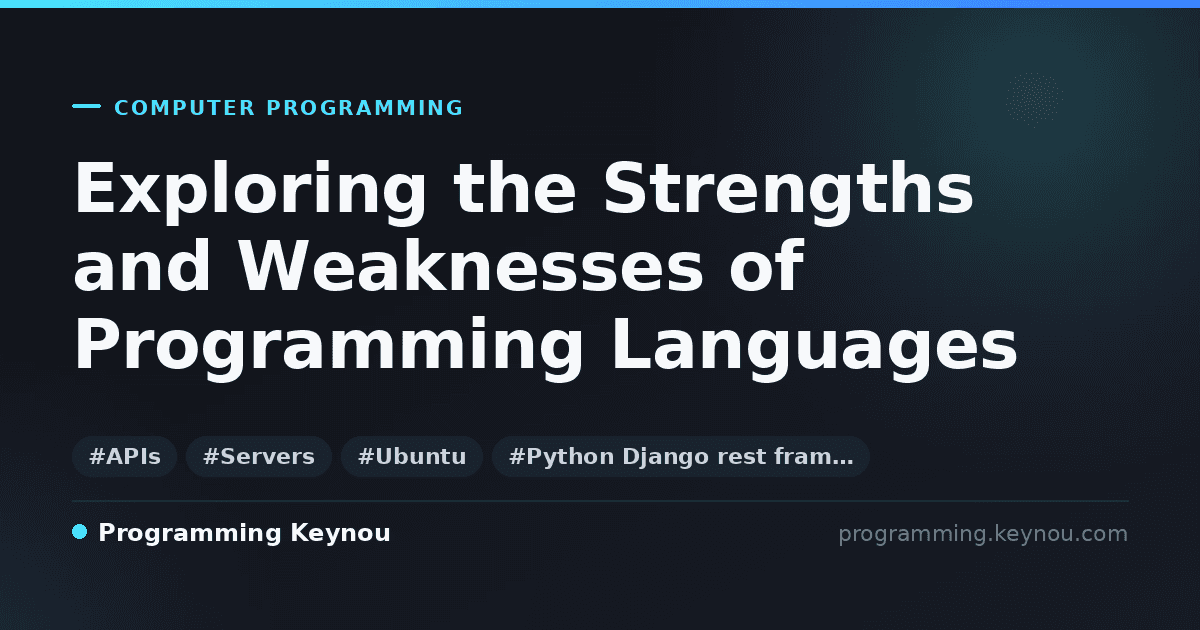 COMPUTER PROGRAMMING

Exploring the Strengths and Weaknesses of Programming Languages

#APIs #Servers #Ubuntu #Python Django rest fram…

Programming Keynou

programming.keynou.com